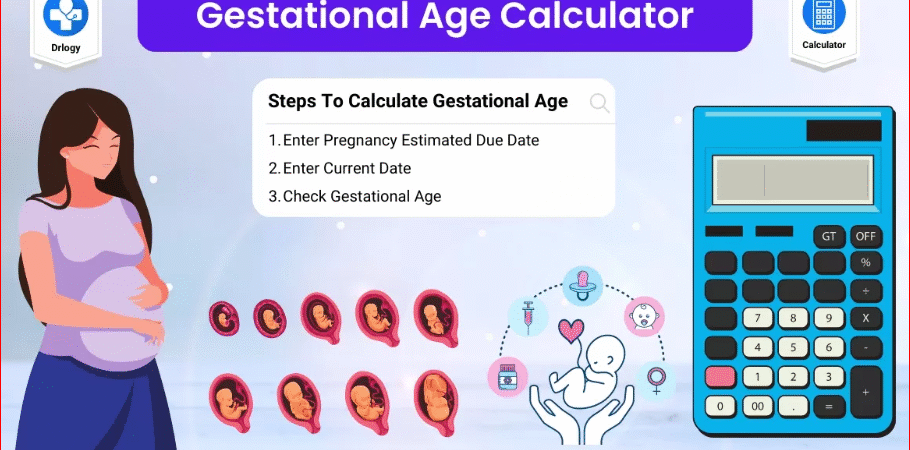 Drlogy

Gestational Age Calculator

Calculator

Steps To Calculate Gestational Age

1. Enter Pregnancy Estimated Due Date
2. Enter Current Date
3. Check Gestational Age

GT OFF
%
÷
7 8 9 X
4 5 6 -
1 2 3 +
0 00 . =